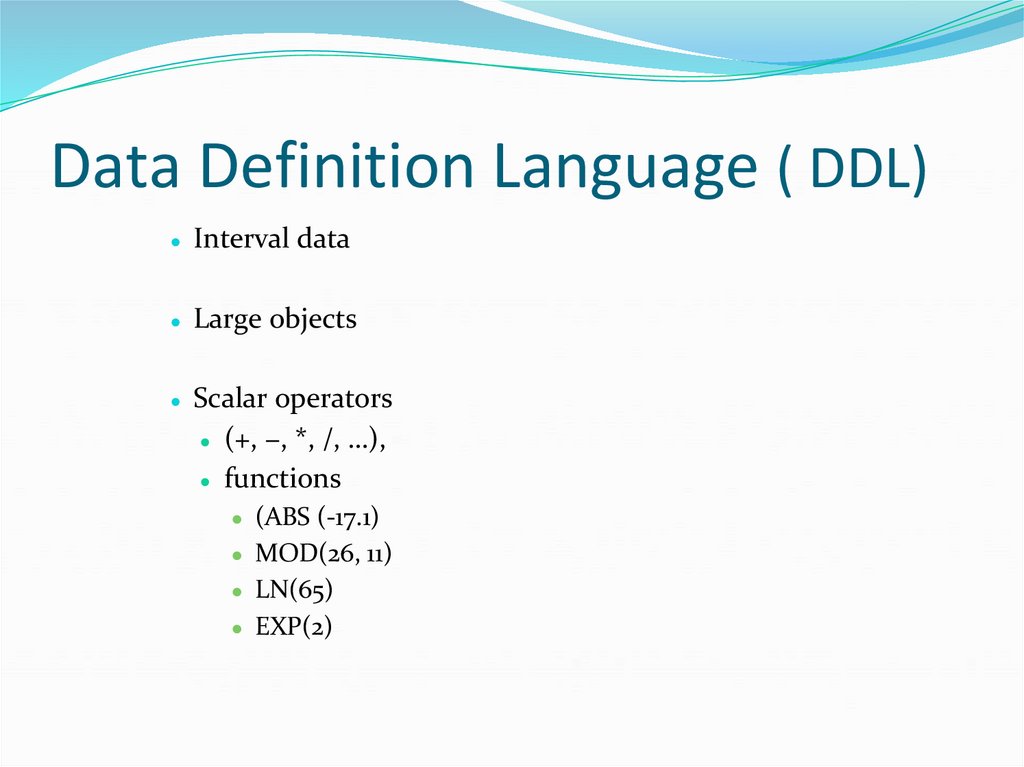 Data Definition Language ( DDL)

- Interval data

- Large objects

- Scalar operators
  - (+, –, *, /, …),
  - functions
    - (ABS (-17.1)
    - MOD(26, 11)
    - LN(65)
    - EXP(2)